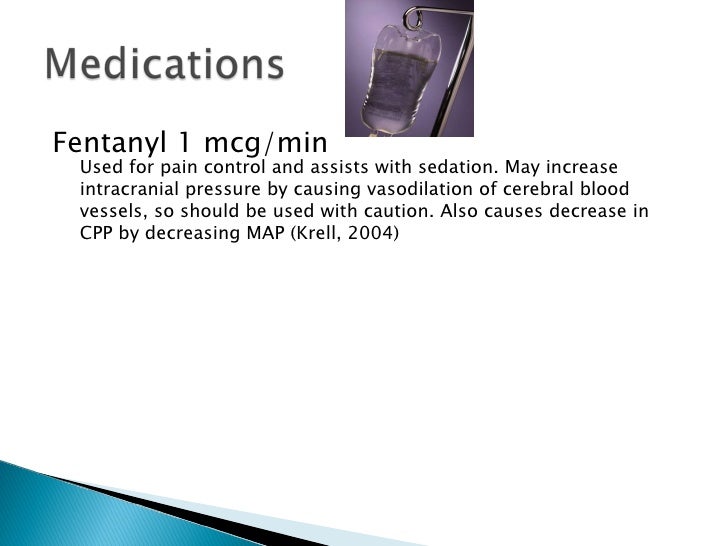 Medications

Fentanyl 1 mcg/min

Used for pain control and assists with sedation. May increase intracranial pressure by causing vasodilation of cerebral blood vessels, so should be used with caution. Also causes decrease in CPP by decreasing MAP (Krell, 2004)